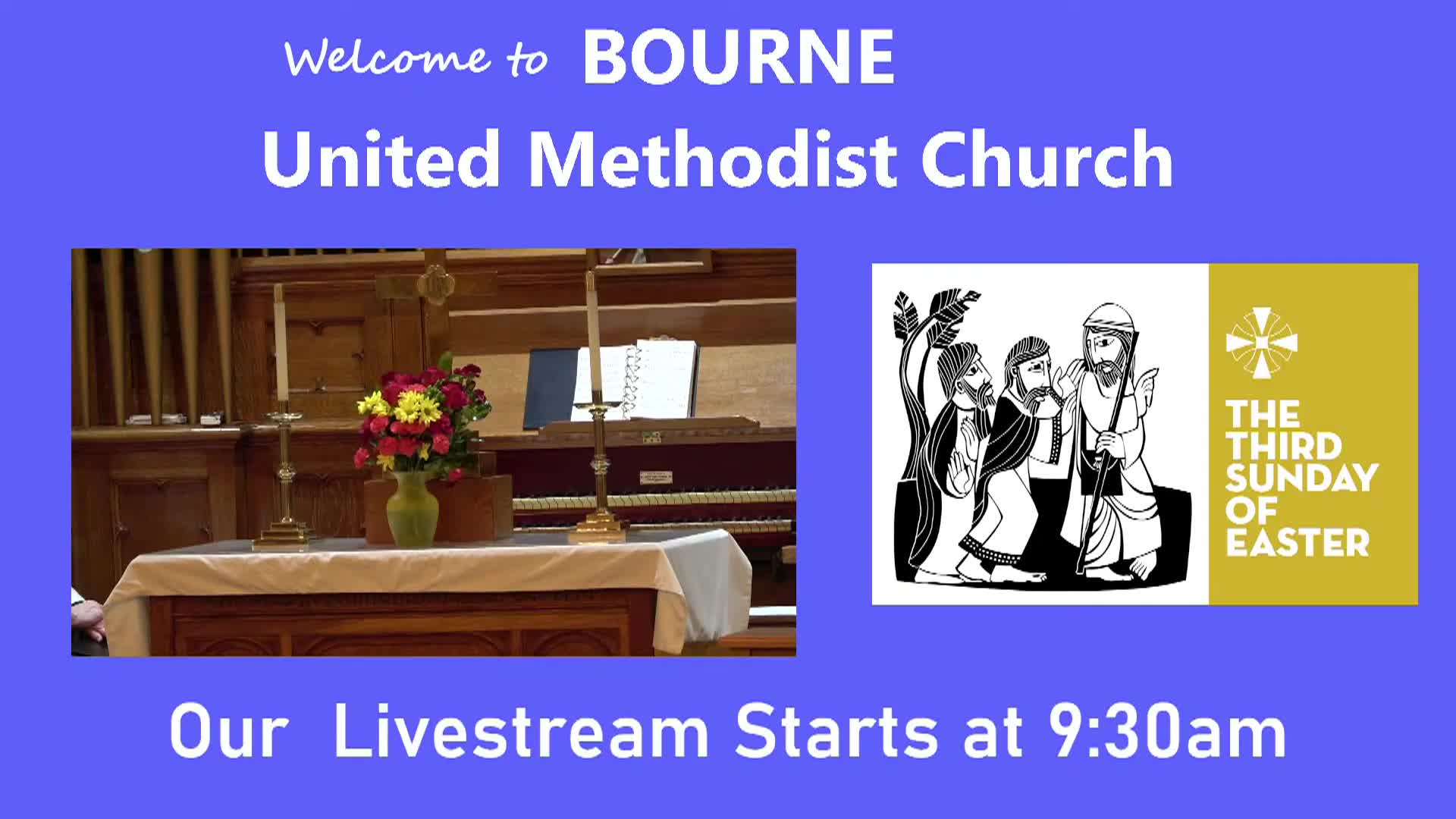 Welcome to BOURNE
United Methodist Church

THE THIRD SUNDAY OF EASTER

Our Livestream Starts at 9:30am